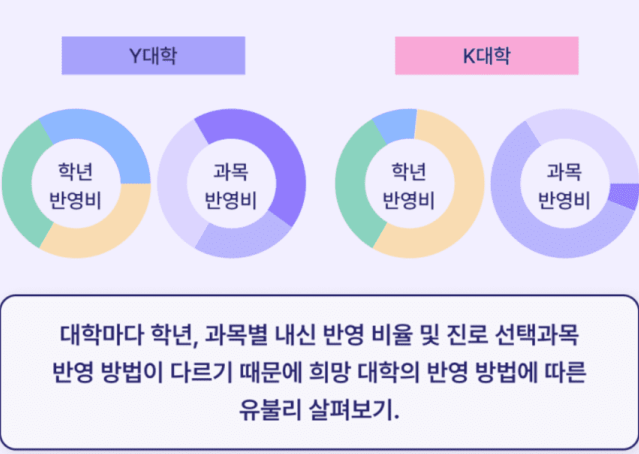 Y대학

학년 반영비

과목 반영비

K대학

학년 반영비

과목 반영비

대학마다 학년, 과목별 내신 반영 비율 및 진로 선택과목 반영 방법이 다르기 때문에 희망 대학의 반영 방법에 따른 유불리 살펴보기.